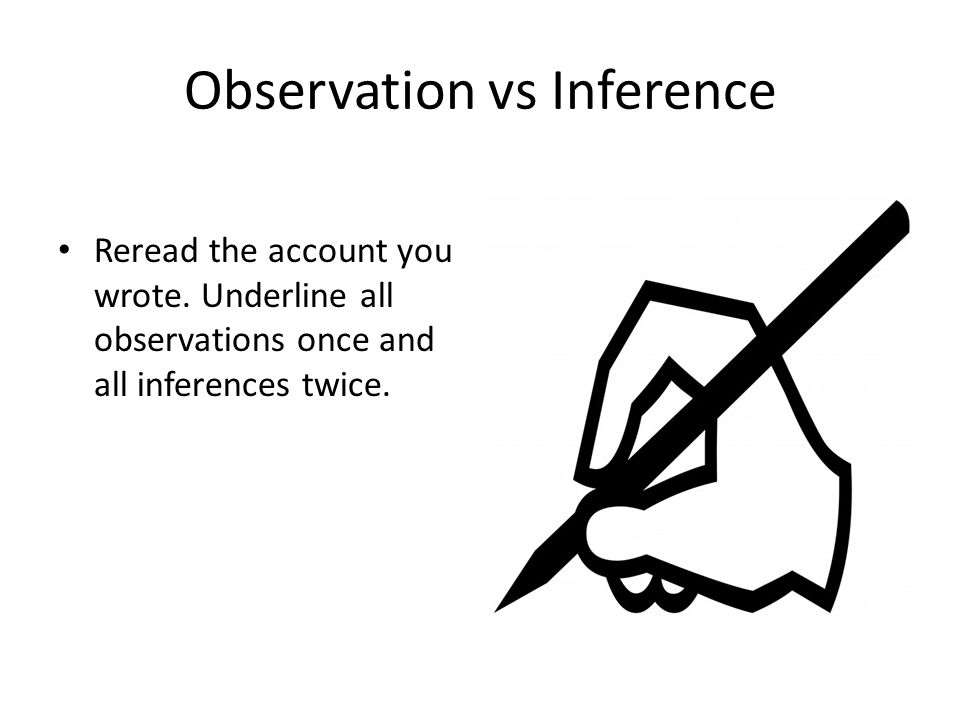 Observation vs Inference

• Reread the account you wrote. Underline all observations once and all inferences twice.